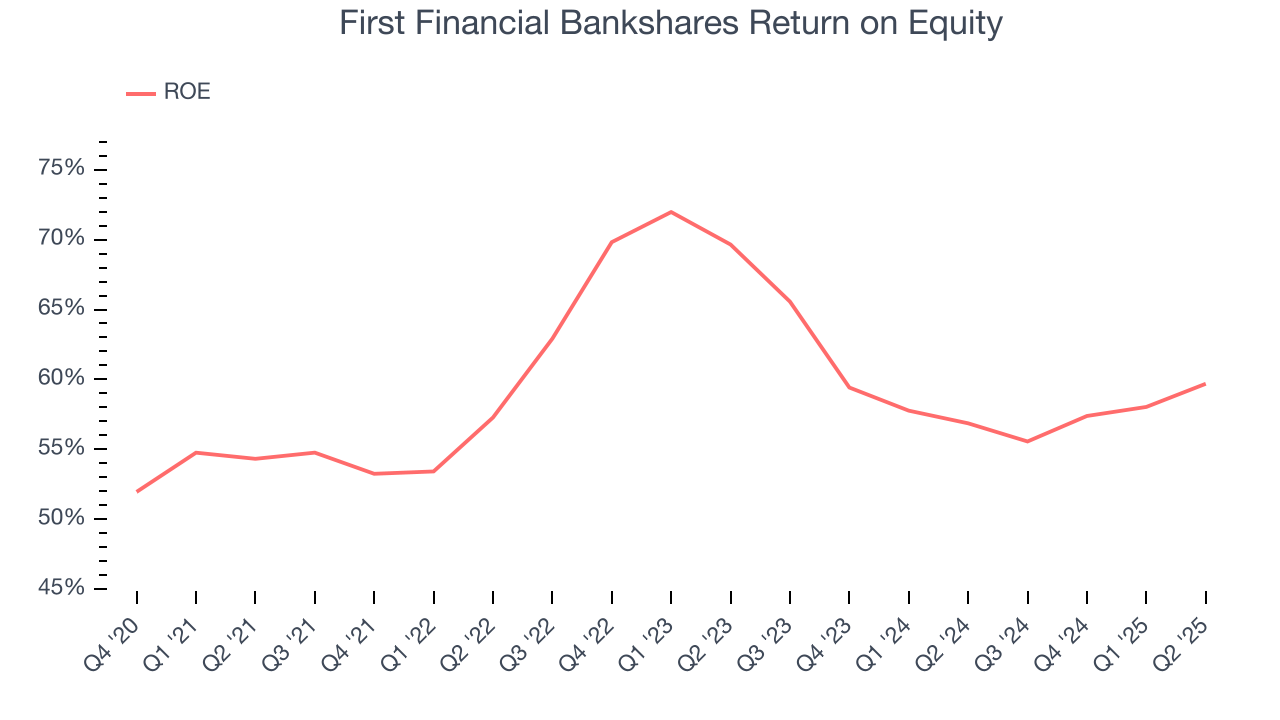 First Financial Bankshares Return on Equity

ROE

75%
70%
65%
60%
55%
50%
45%

Q4 '20
Q1 '21
Q2 '21
Q3 '21
Q4 '21
Q1 '22
Q2 '22
Q3 '22
Q4 '22
Q1 '23
Q2 '23
Q3 '23
Q4 '23
Q1 '24
Q2 '24
Q3 '24
Q4 '24
Q1 '25
Q2 '25